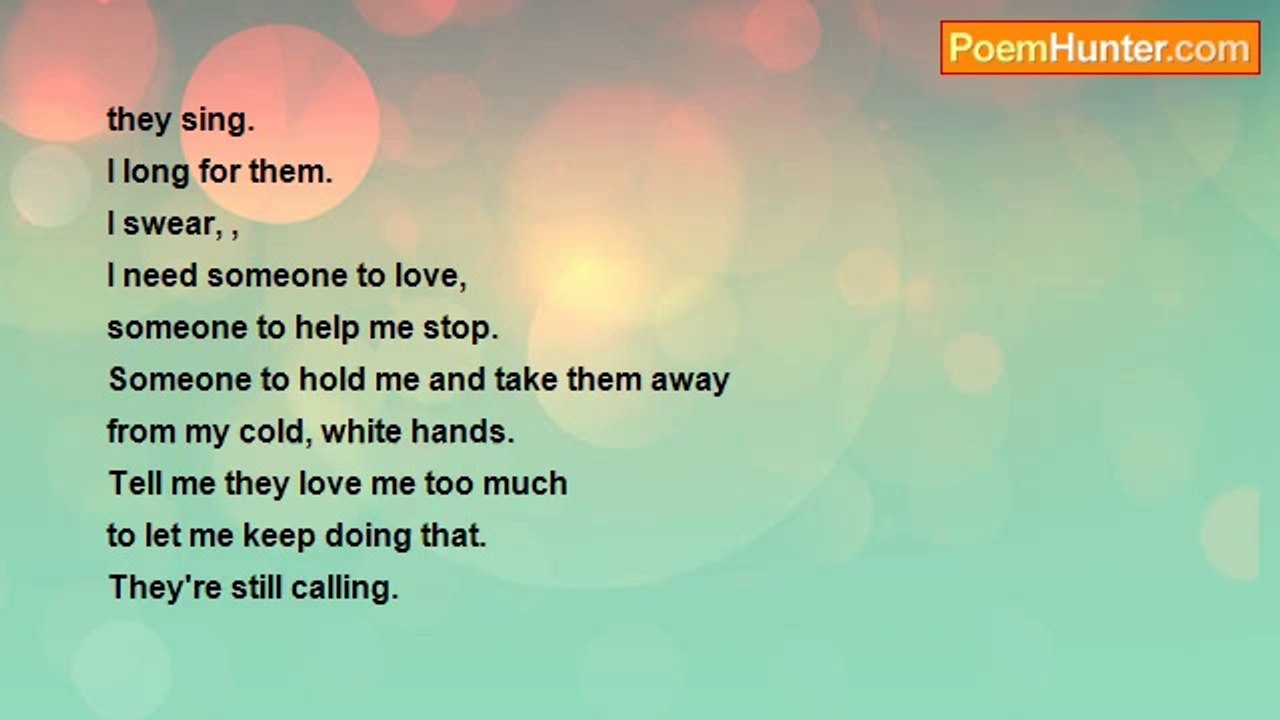 PoemHunter.com

they sing.
I long for them.
I swear, ,
I need someone to love,
someone to help me stop.
Someone to hold me and take them away
from my cold, white hands.
Tell me they love me too much
to let me keep doing that.
They're still calling.